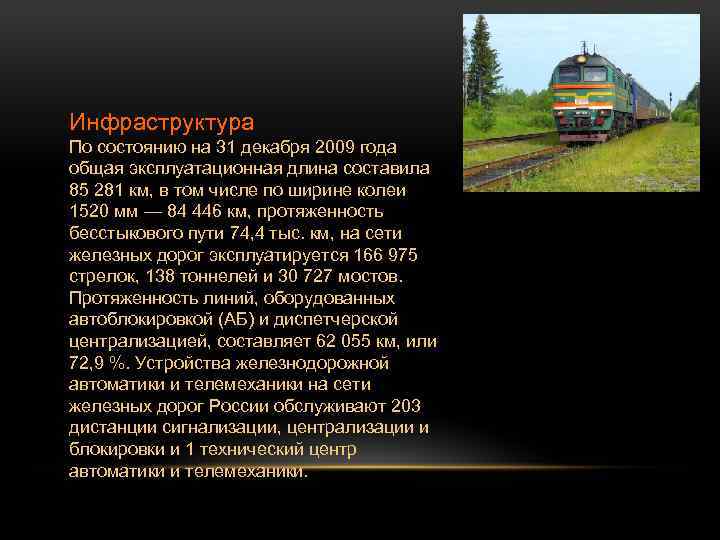 Инфраструктура
По состоянию на 31 декабря 2009 года общая эксплуатационная длина составила 85 281 км, в том числе по ширине колеи 1520 мм — 84 446 км, протяженность бесстыкового пути 74,4 тыс. км, на сети железных дорог эксплуатируется 166 975 стрелок, 138 тоннелей и 30 727 мостов. Протяженность линий, оборудованных автоблокировкой (АБ) и диспетчерской централизацией, составляет 62 055 км, или 72,9 %. Устройства железнодорожной автоматики и телемеханики на сети железных дорог России обслуживают 203 дистанции сигнализации, централизации и блокировки и 1 технический центр автоматики и телемеханики.